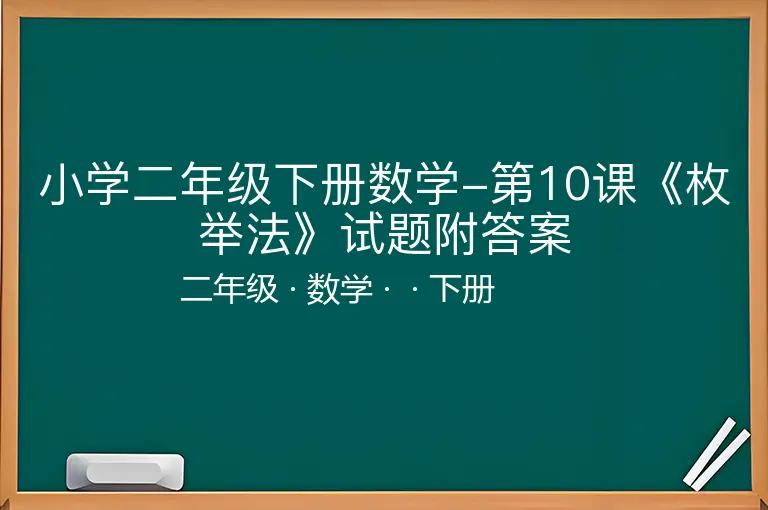 小学二年级下册数学–第10课《枚举法》试题附答案

二年级 · 数学 · · 下册